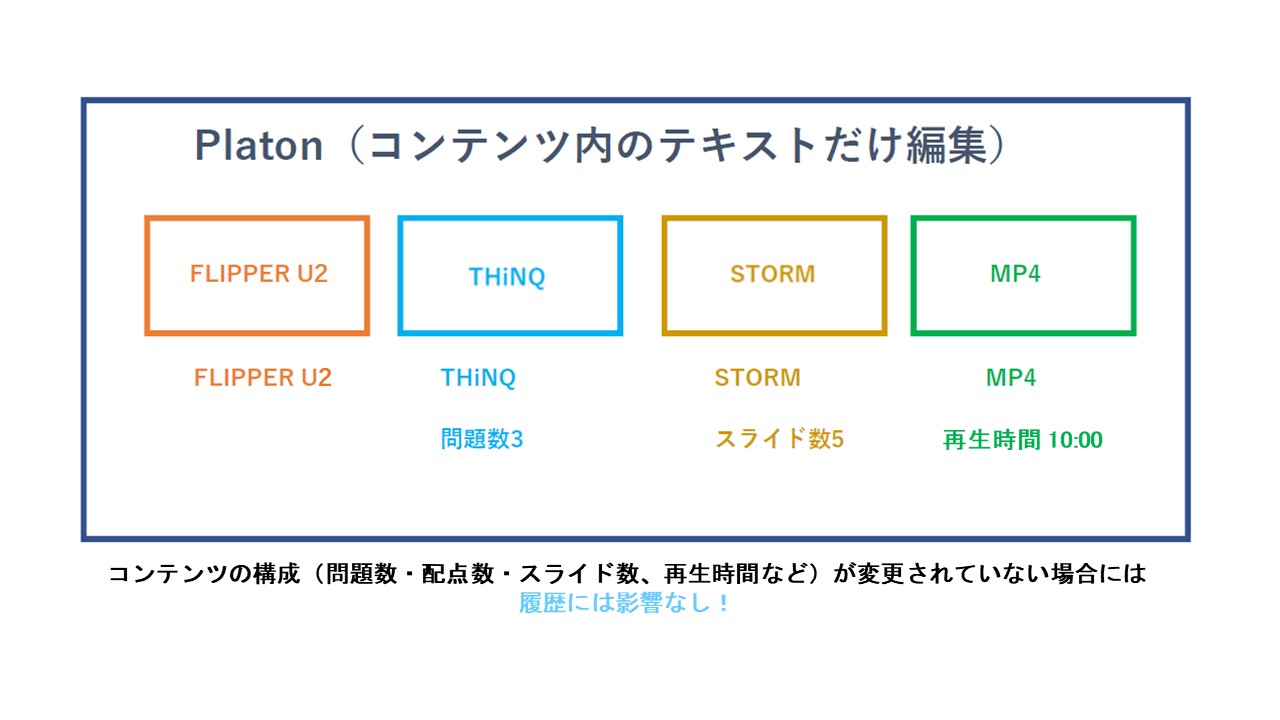 Platon（コンテンツ内のテキストだけ編集）

FLIPPER U2

THiNQ

STORM

MP4

FLIPPER U2

THiNQ

問題数3

STORM

スライド数5

MP4

再生時間 10:00

コンテンツの構成（問題数・配点数・スライド数、再生時間など）が変更されていない場合には
履歴には影響なし！